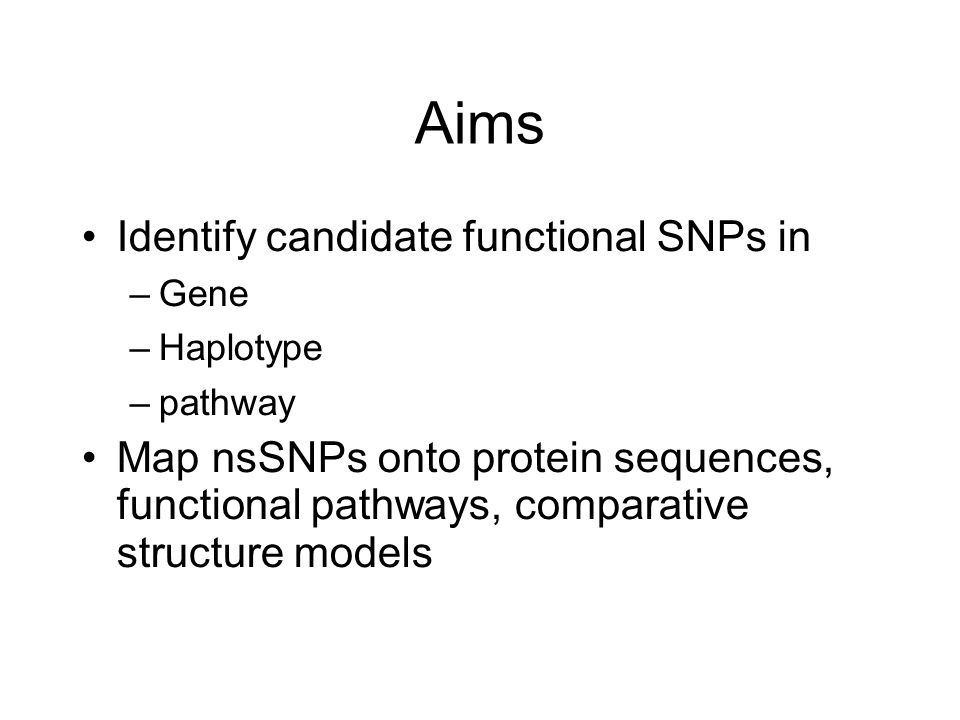 Aims

• Identify candidate functional SNPs in
– Gene
– Haplotype
– pathway
• Map nsSNPs onto protein sequences, functional pathways, comparative structure models